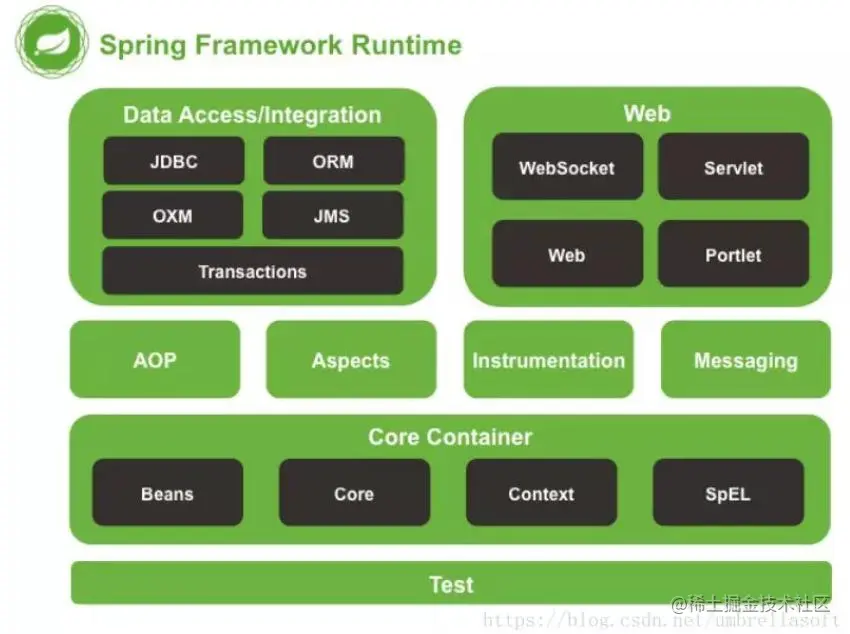 Spring Framework Runtime

Data Access/Integration

JDBC

ORM

OXM

JMS

Transactions

Web

WebSocket

Servlet

Web

Portlet

AOP

Aspects

Instrumentation

Messaging

Core Container

Beans

Core

Context

SpEL

Test

@稀土掘金技术社区

https://blog.csdn.net/umbrellasoft